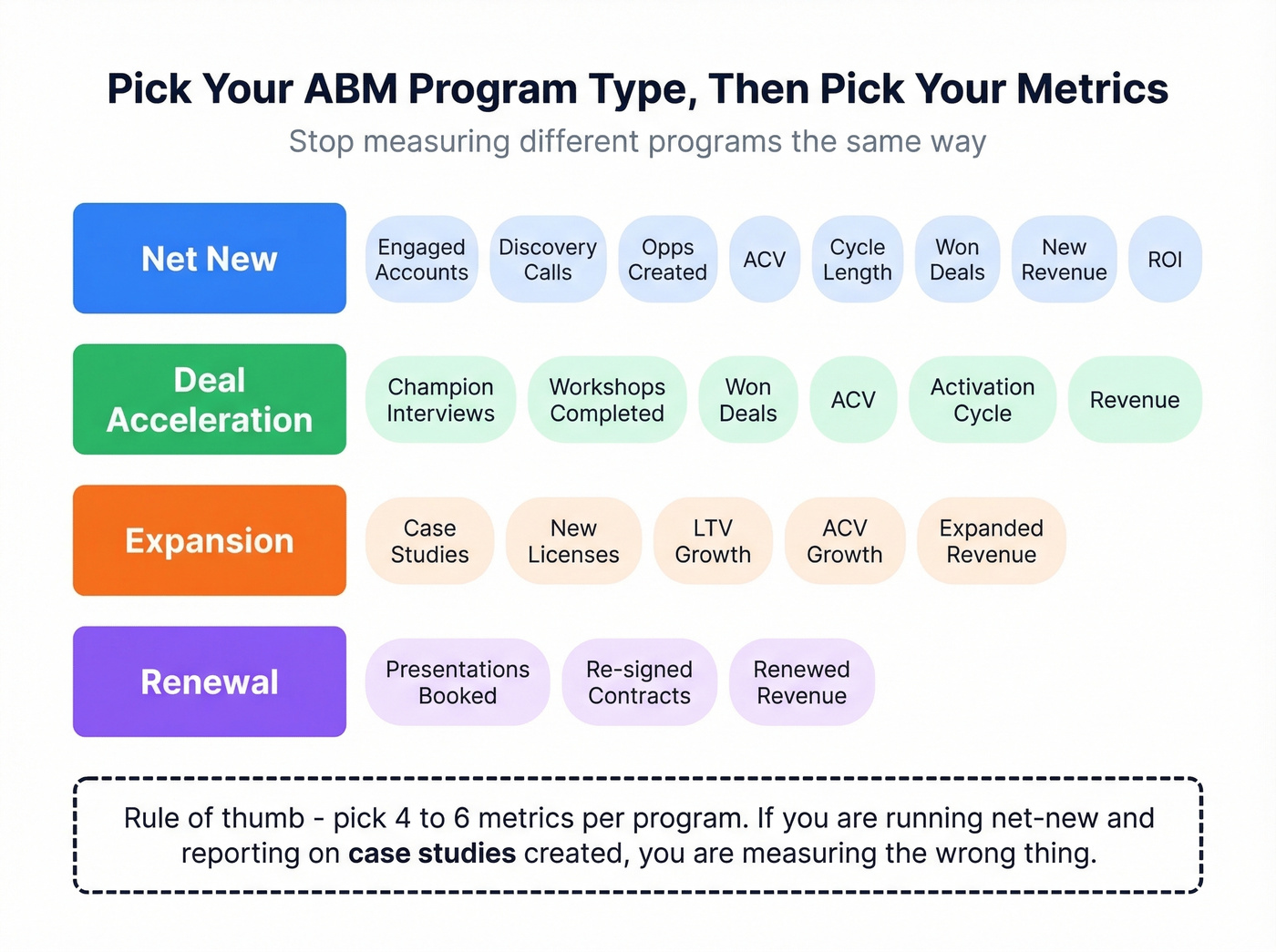 Pick Your ABM Program Type, Then Pick Your Metrics

Stop measuring different programs the same way

Net New

Engaged Accounts

Discovery Calls

Opps Created

ACV

Cycle Length

Won Deals

New Revenue

ROI

Deal Acceleration

Champion Interviews

Workshops Completed

Won Deals

ACV

Activation Cycle

Revenue

Expansion

Case Studies

New Licenses

LTV Growth

ACV Growth

Expanded Revenue

Renewal

Presentations Booked

Re-signed Contracts

Renewed Revenue

Rule of thumb - pick 4 to 6 metrics per program. If you are running net-new and reporting on case studies created, you are measuring the wrong thing.